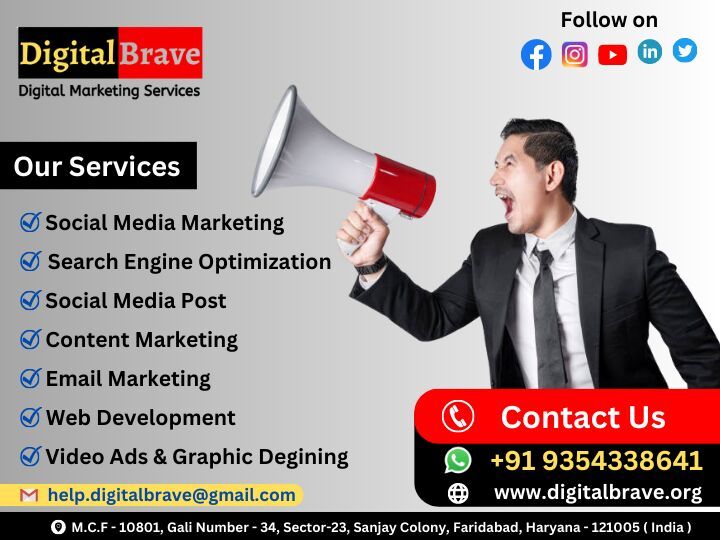 Digital Brave
Digital Marketing Services

Follow on

Our Services

Social Media Marketing
Search Engine Optimization
Social Media Post
Content Marketing
Email Marketing
Web Development
Video Ads & Graphic Degining

help.digitalbrave@gmail.com

Contact Us
+91 9354338641
www.digitalbrave.org

M.C.F - 10801, Gali Number - 34, Sector-23, Sanjay Colony, Faridabad, Haryana - 121005 ( India )